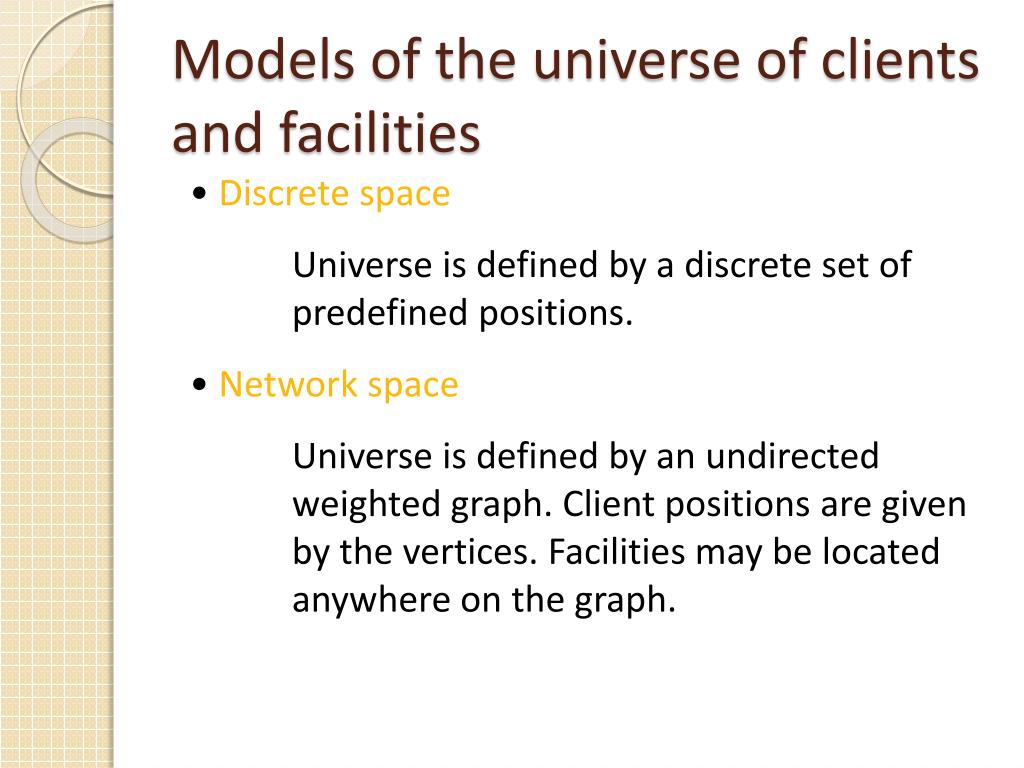 Models of the universe of clients and facilities

• Discrete space

Universe is defined by a discrete set of predefined positions.

• Network space

Universe is defined by an undirected weighted graph. Client positions are given by the vertices. Facilities may be located anywhere on the graph.